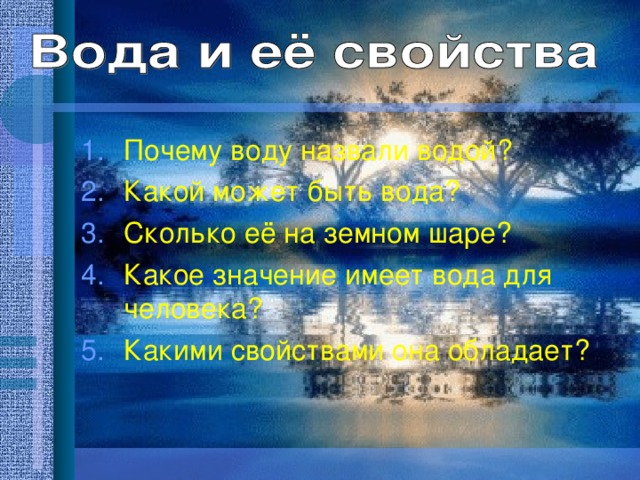 Вода и её свойства

1. Почему воду назвали водой?
2. Какой может быть вода?
3. Сколько её на земном шаре?
4. Какое значение имеет вода для человека?
5. Какими свойствами она обладает?